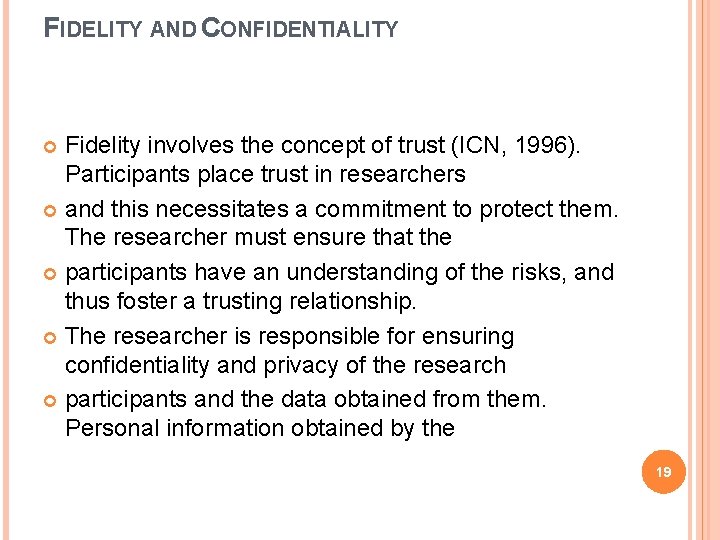 FIDELITY AND CONFIDENTIALITY

Fidelity involves the concept of trust (ICN, 1996). Participants place trust in researchers

and this necessitates a commitment to protect them. The researcher must ensure that the

participants have an understanding of the risks, and thus foster a trusting relationship.

The researcher is responsible for ensuring confidentiality and privacy of the research

participants and the data obtained from them. Personal information obtained by the

19